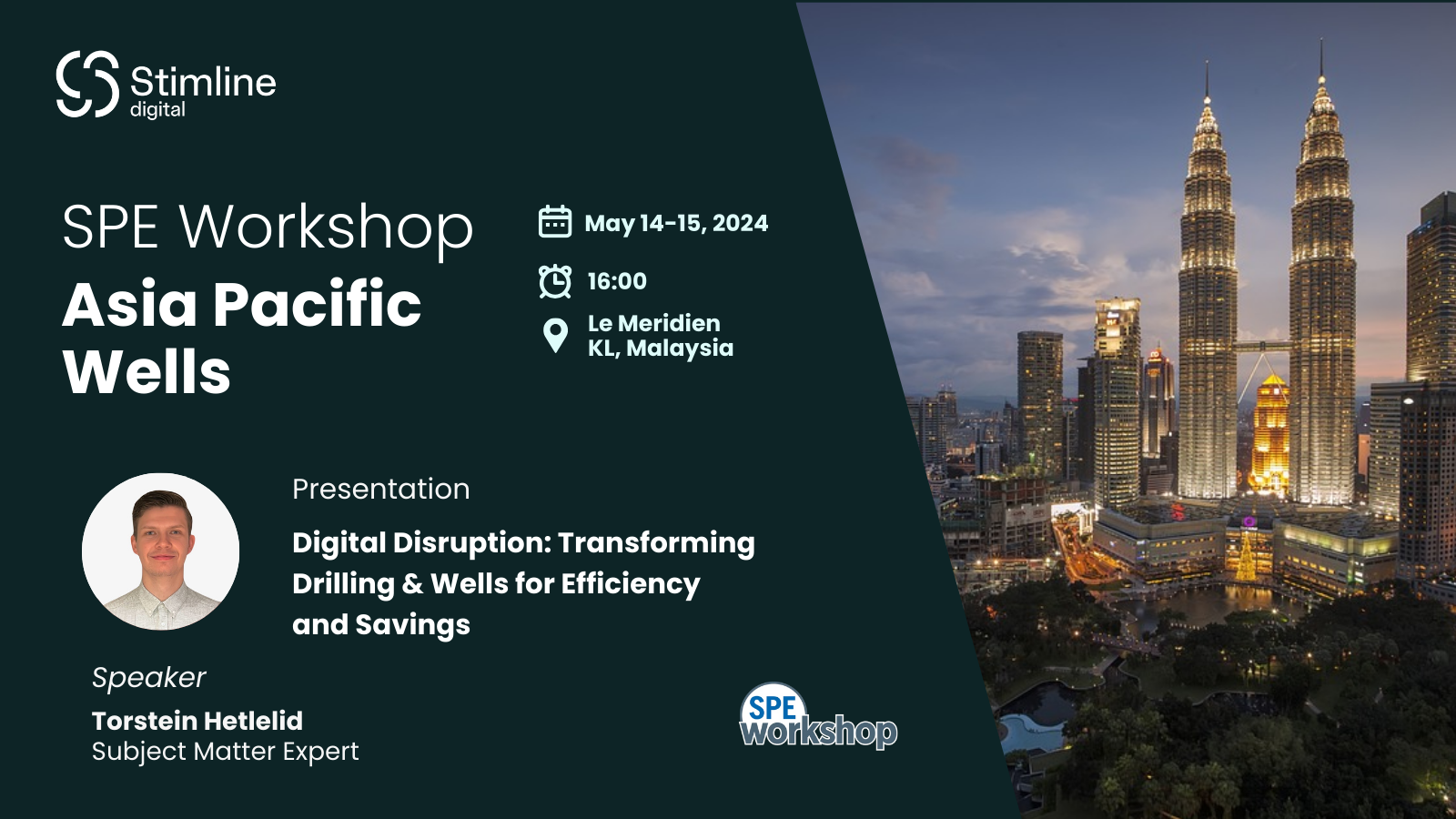 Stimline
digital

SPE Workshop
Asia Pacific
Wells

May 14-15, 2024

16:00

Le Meridien
KL, Malaysia

Presentation

Digital Disruption: Transforming Drilling & Wells for Efficiency and Savings

Speaker
Torstein Hetlelid
Subject Matter Expert

SPE
workshop